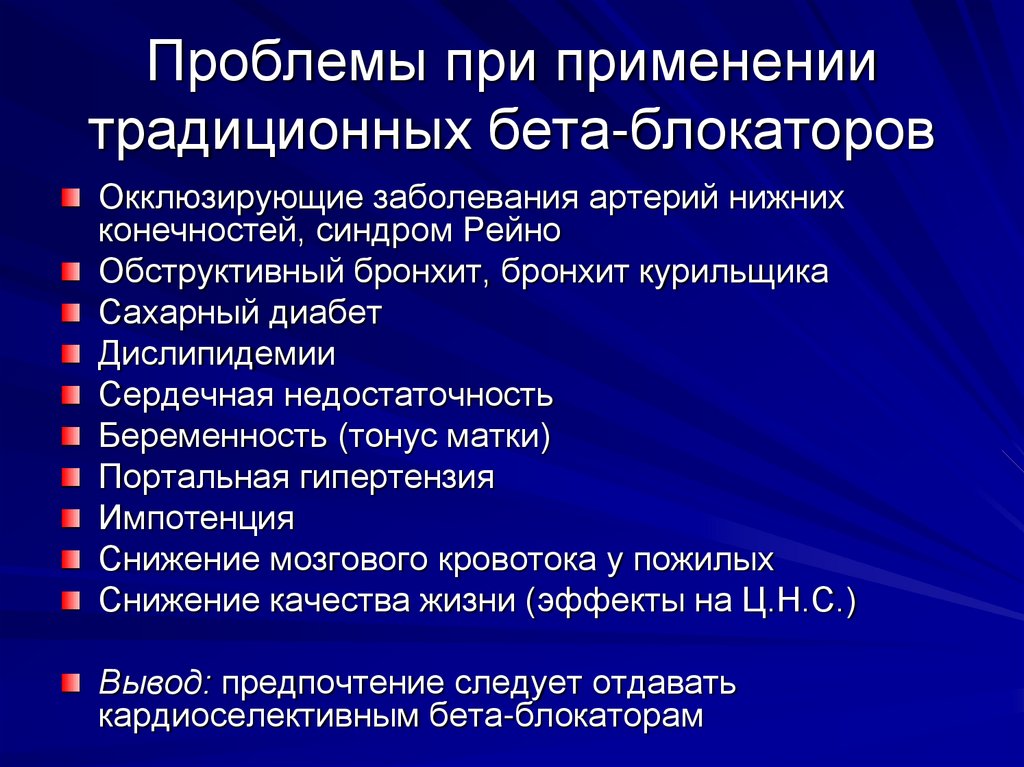 Проблемы при применении традиционных бета-блокаторов

Окклюзирующие заболевания артерий нижних конечностей, синдром Рейно
Обструктивный бронхит, бронхит курильщика
Сахарный диабет
Дислипидемии
Сердечная недостаточность
Беременность (тонус матки)
Портальная гипертензия
Импотенция
Снижение мозгового кровотока у пожилых
Снижение качества жизни (эффекты на Ц.Н.С.)

Вывод: предпочтение следует отдавать кардиоселективным бета-блокаторам